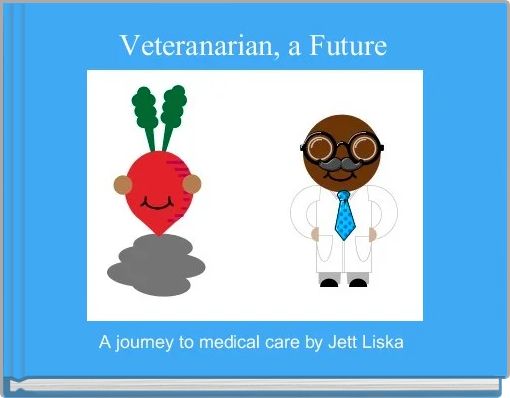 Veteranarian, a Future

A journey to medical care by Jett Liska